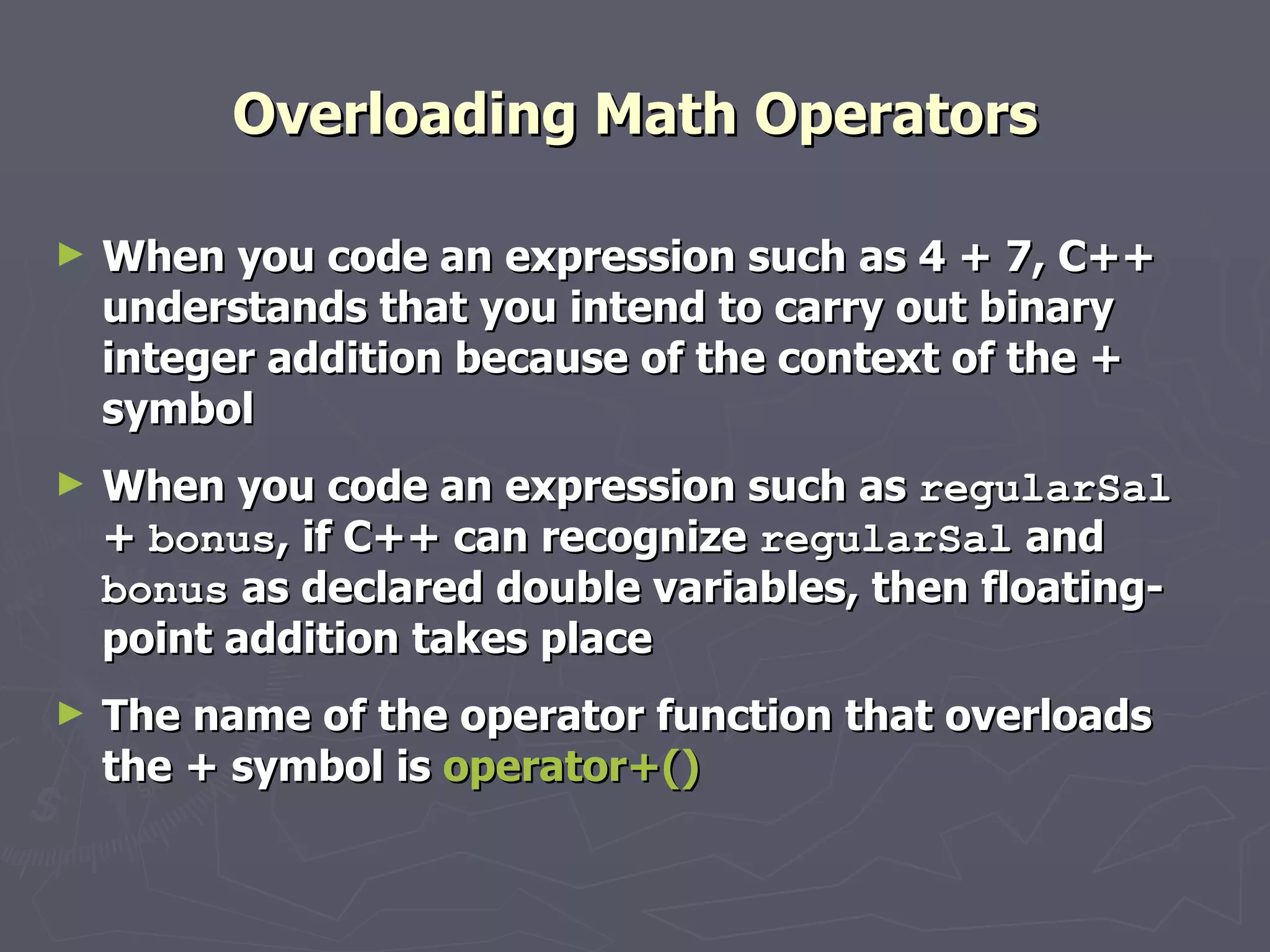 Overloading Math Operators

► When you code an expression such as 4 + 7, C++ understands that you intend to carry out binary integer addition because of the context of the + symbol

► When you code an expression such as regularSal + bonus, if C++ can recognize regularSal and bonus as declared double variables, then floating-point addition takes place

► The name of the operator function that overloads the + symbol is operator+()